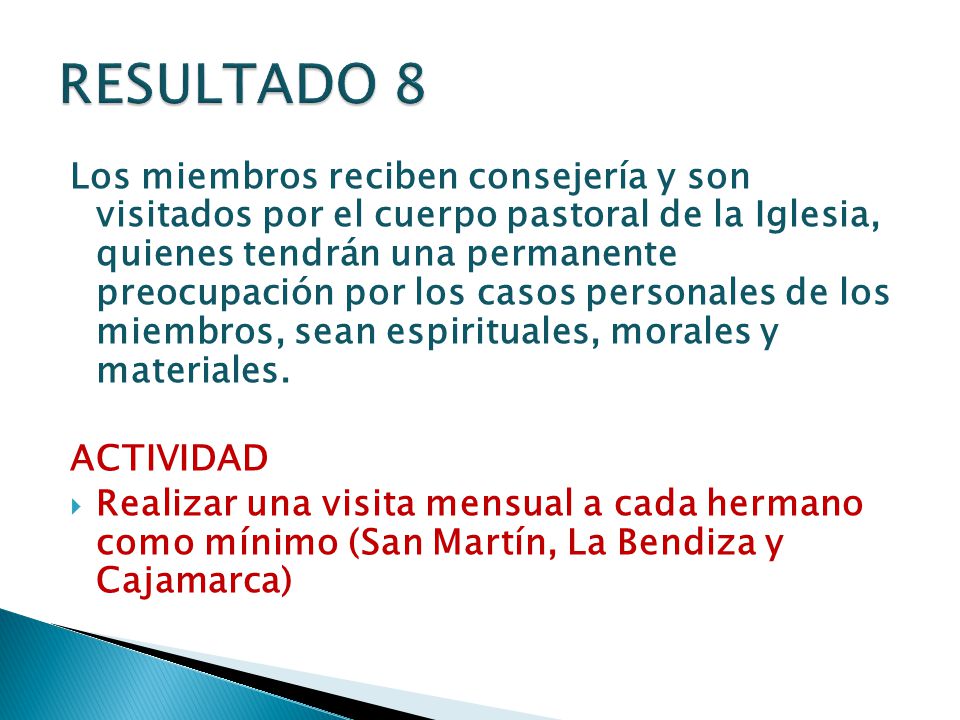 RESULTADO 8

Los miembros reciben consejería y son visitados por el cuerpo pastoral de la Iglesia, quienes tendrán una permanente preocupación por los casos personales de los miembros, sean espirituales, morales y materiales.

ACTIVIDAD

Realizar una visita mensual a cada hermano como mínimo (San Martín, La Bendiza y Cajamarca)